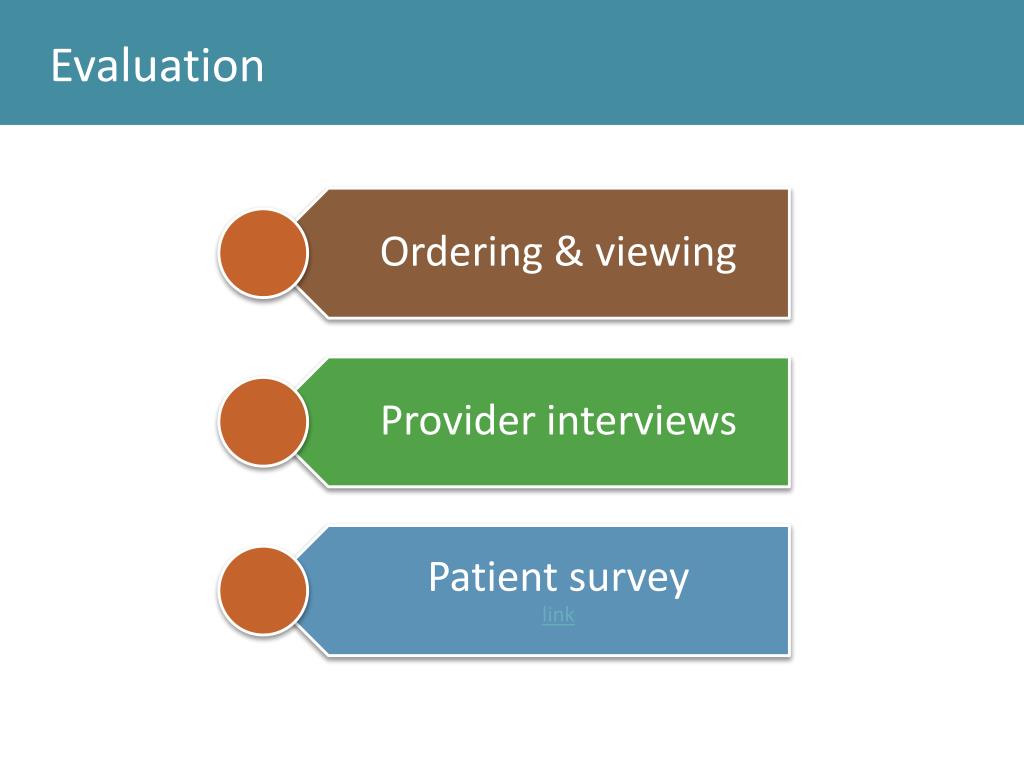 Evaluation

Ordering & viewing

Provider interviews

Patient survey
link